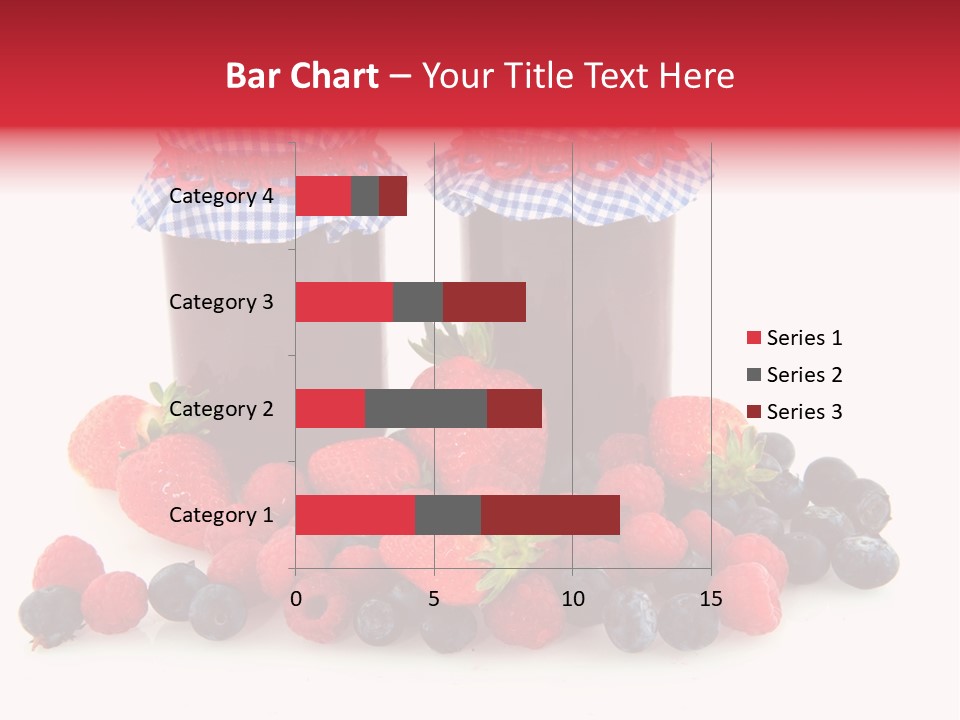 Bar Chart – Your Title Text Here

Category 4
Category 3
Category 2
Category 1

0
5
10
15

Series 1
Series 2
Series 3